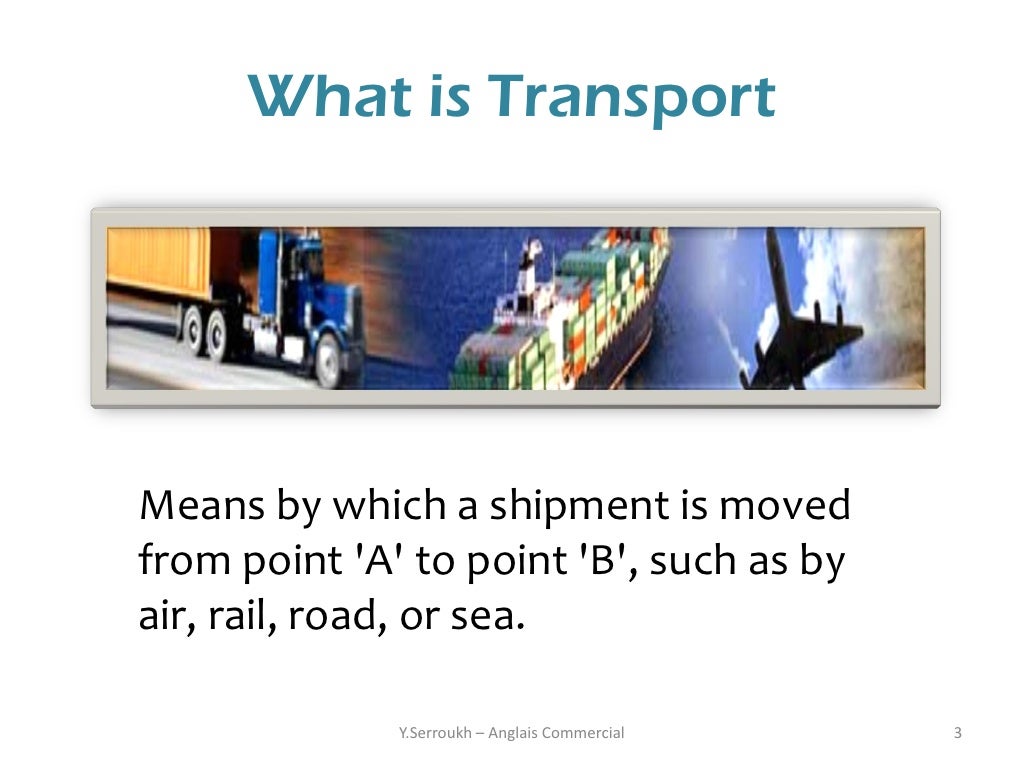 What is Transport

Means by which a shipment is moved from point 'A' to point 'B', such as by air, rail, road, or sea.

Y.Serroukh – Anglais Commercial

3